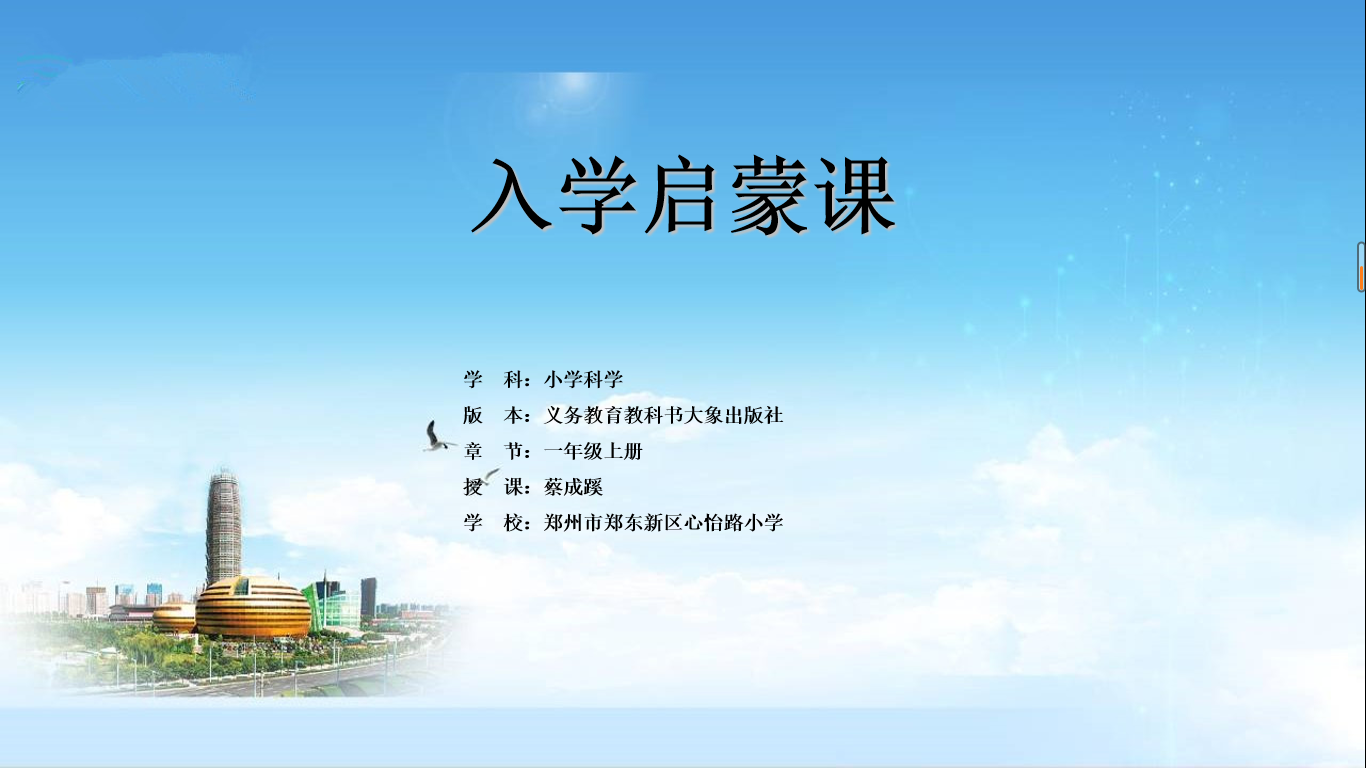 入学启蒙课

学　科：小学科学
版　本：义务教育教科书大象出版社
章　节：一年级上册
授　课：蔡成蹊
学　校：郑州市郑东新区心怡路小学